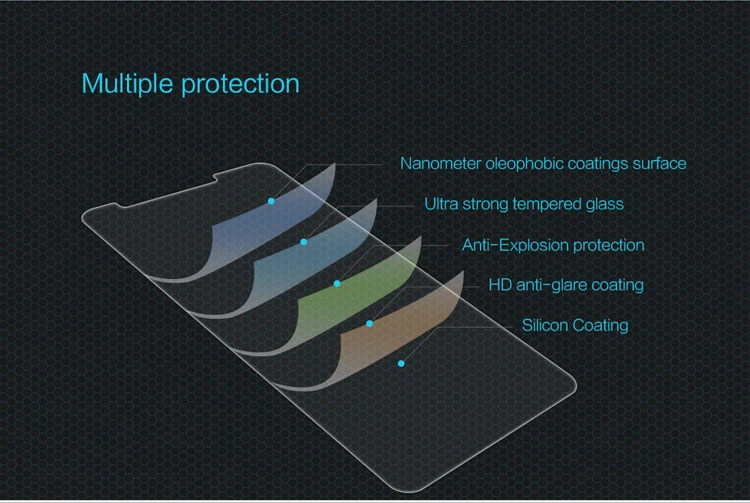 Multiple protection

Nanometer oleophobic coatings surface

Ultra strong tempered glass

Anti-Explosion protection

HD anti-glare coating

Silicon Coating